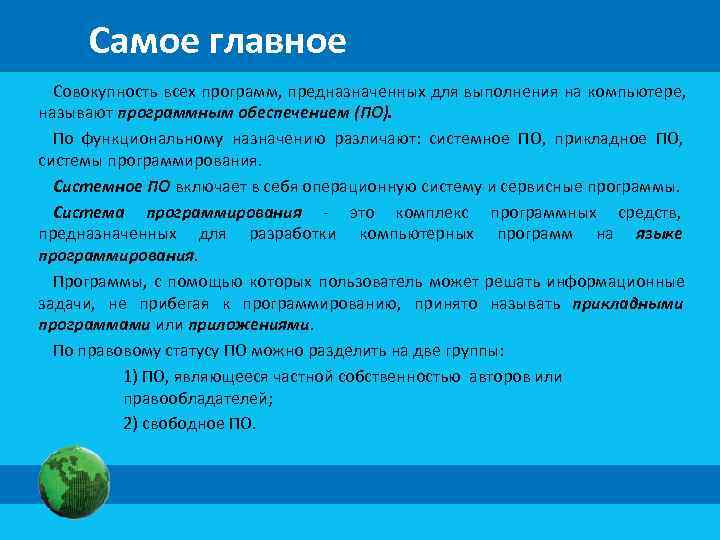 Самое главное

Совокупность всех программ, предназначенных для выполнения на компьютере, называют программным обеспечением (ПО).

По функциональному назначению различают: системное ПО, прикладное ПО, системы программирования.

Системное ПО включает в себя операционную систему и сервисные программы.

Система программирования - это комплекс программных средств, предназначенных для разработки компьютерных программ на языке программирования.

Программы, с помощью которых пользователь может решать информационные задачи, не прибегая к программированию, принято называть прикладными программами или приложениями.

По правовому статусу ПО можно разделить на две группы:

1) ПО, являющееся частной собственностью авторов или правообладателей;

2) свободное ПО.